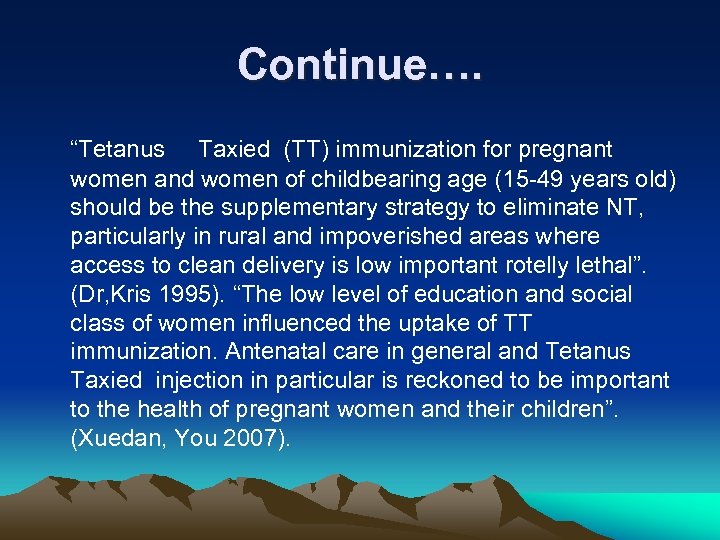 Continue….

“Tetanus Taxied (TT) immunization for pregnant women and women of childbearing age (15-49 years old) should be the supplementary strategy to eliminate NT, particularly in rural and impoverished areas where access to clean delivery is low important rotelly lethal”. (Dr,Kris 1995). “The low level of education and social class of women influenced the uptake of TT immunization. Antenatal care in general and Tetanus Taxied injection in particular is reckoned to be important to the health of pregnant women and their children”. (Xuedan, You 2007).